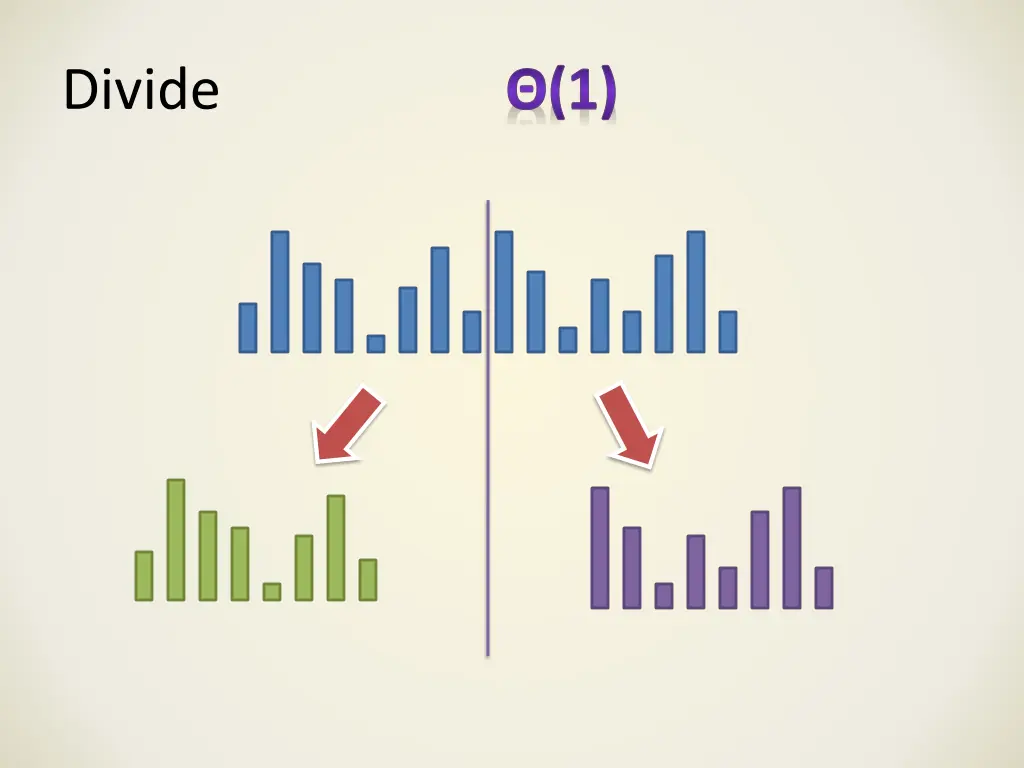 Divide

$\Theta(1)$